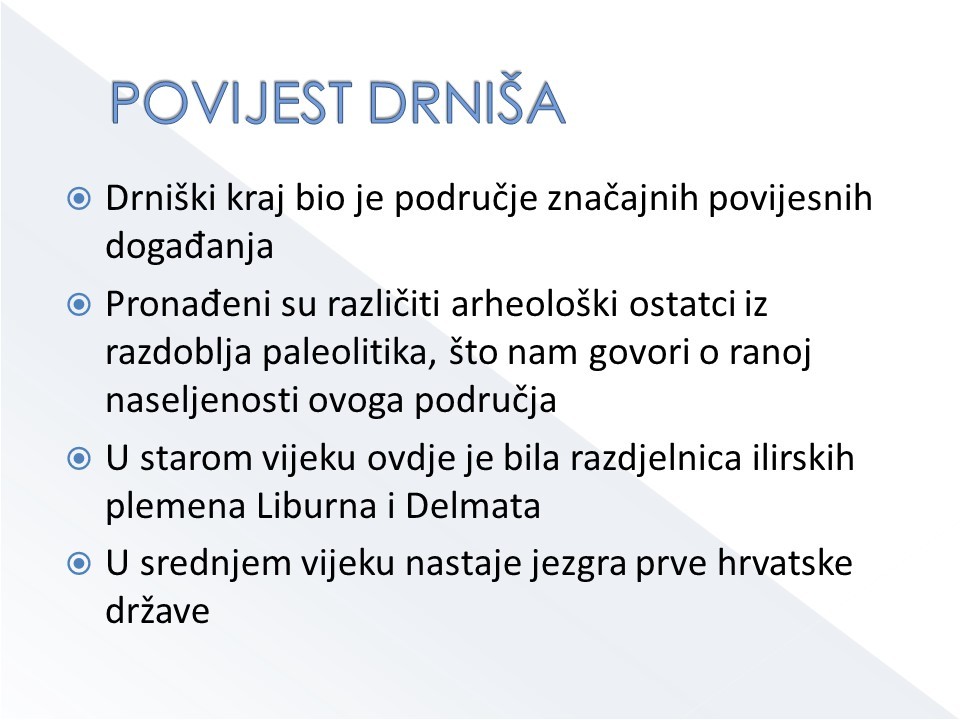 POVIJEST DRNIŠA

Drniški kraj bio je područje značajnih povijesnih događanja

Pronađeni su različiti arheološki ostatci iz razdoblja paleolitika, što nam govori o ranoj naseljenosti ovoga područja

U starom vijeku ovdje je bila razdjelnica ilirskih plemena Liburna i Delmata

U srednjem vijeku nastaje jezgra prve hrvatske države